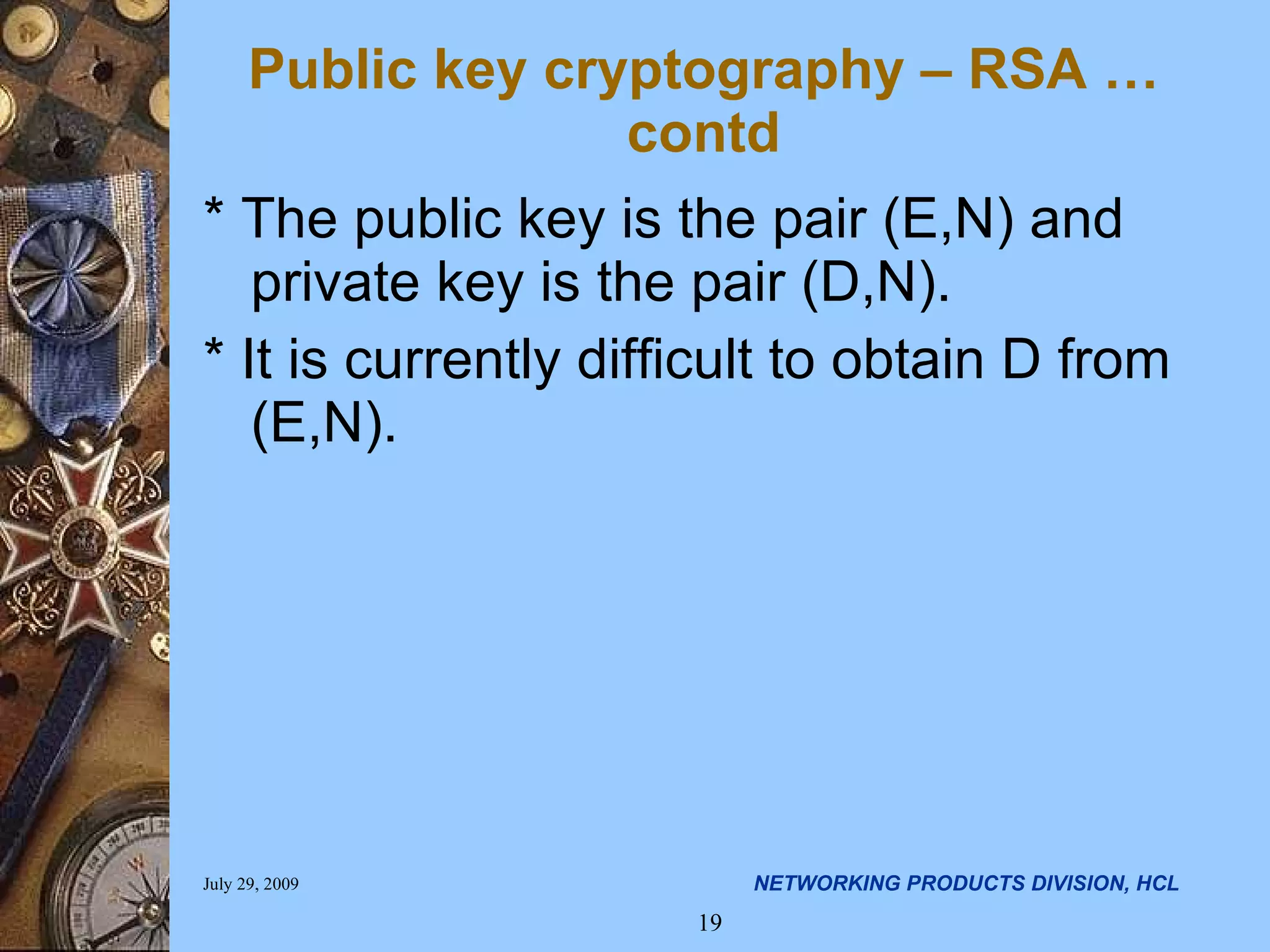 Public key cryptography – RSA … contd

* The public key is the pair (E,N) and private key is the pair (D,N).

* It is currently difficult to obtain D from (E,N).

July 29, 2009

NETWORKING PRODUCTS DIVISION, HCL

19